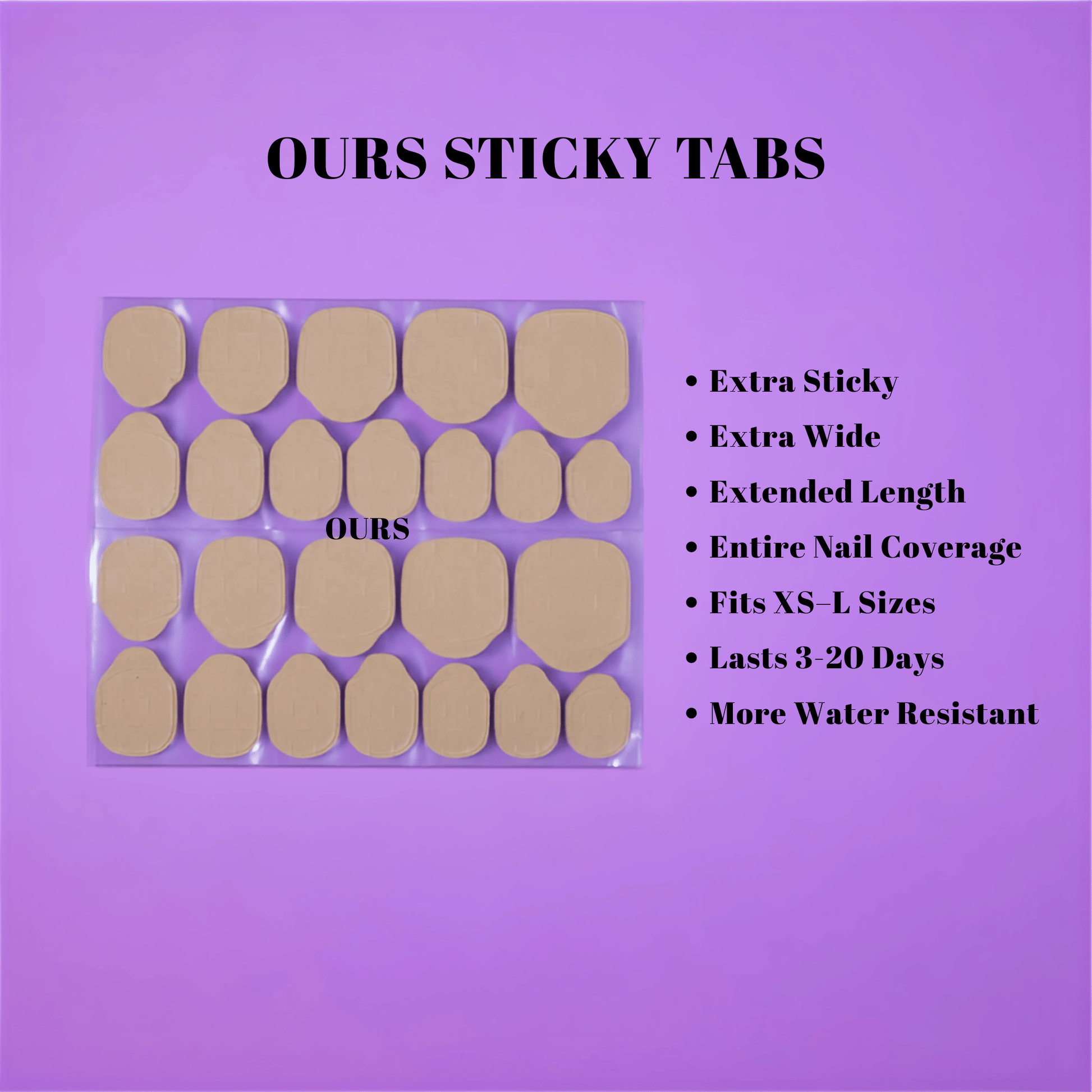 OURS STICKY TABS

OURS

• Extra Sticky
• Extra Wide
• Extended Length
• Entire Nail Coverage
• Fits XS–L Sizes
• Lasts 3-20 Days
• More Water Resistant